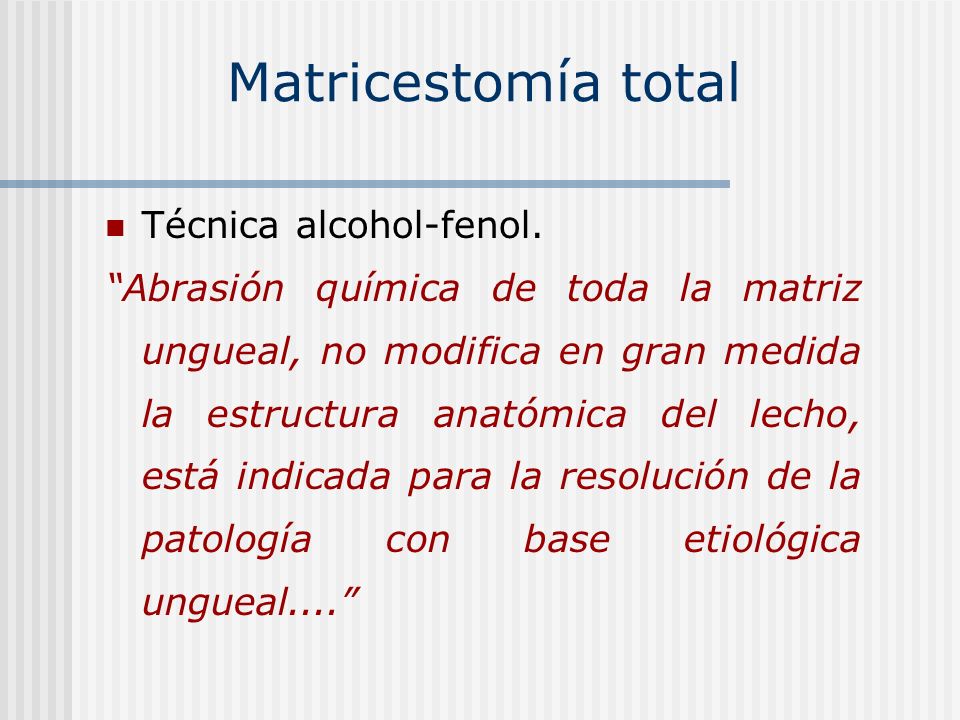 Matricestomía total

Técnica alcohol-fenol.

“Abrasión química de toda la matriz ungueal, no modifica en gran medida la estructura anatómica del lecho, está indicada para la resolución de la patología con base etiológica ungueal....”